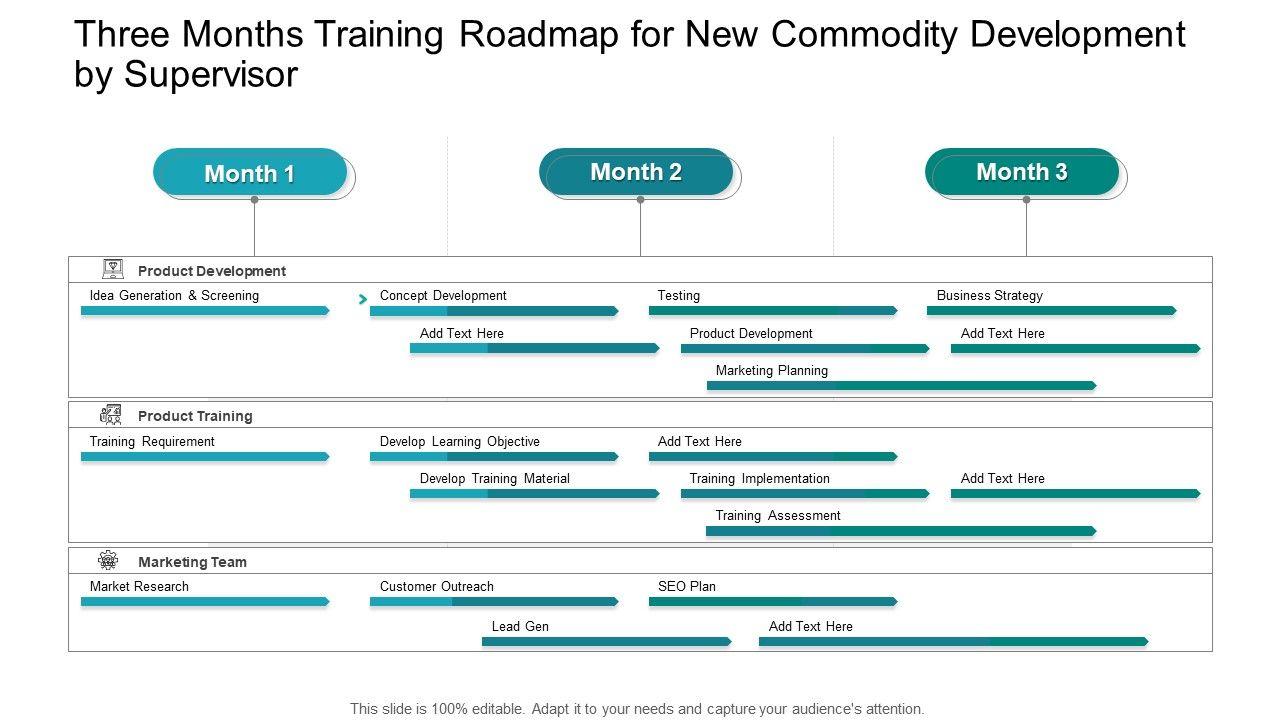 Three Months Training Roadmap for New Commodity Development by Supervisor

Month 1

Month 2

Month 3

Product Development

Idea Generation & Screening

Concept Development

Testing

Business Strategy

Add Text Here

Product Development

Add Text Here

Marketing Planning

Product Training

Training Requirement

Develop Learning Objective

Add Text Here

Develop Training Material

Training Implementation

Add Text Here

Training Assessment

Marketing Team

Market Research

Customer Outreach

SEO Plan

Lead Gen

Add Text Here

This slide is 100% editable. Adapt it to your needs and capture your audience's attention.